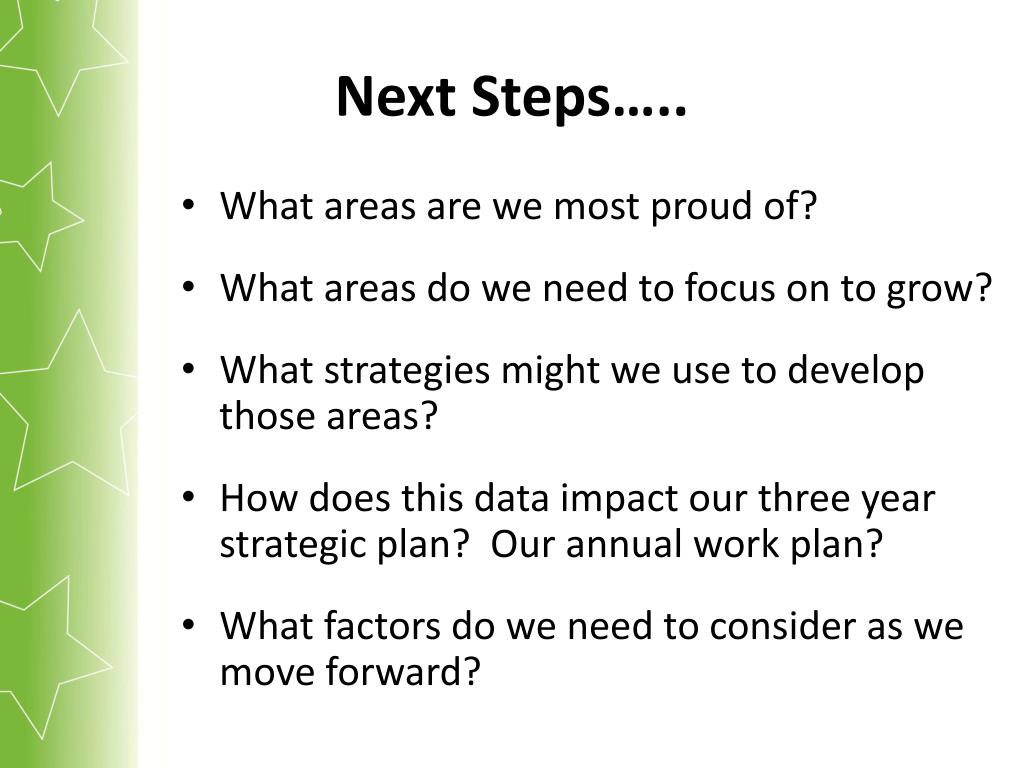 Next Steps…..

• What areas are we most proud of?

• What areas do we need to focus on to grow?

• What strategies might we use to develop those areas?

• How does this data impact our three year strategic plan?  Our annual work plan?

• What factors do we need to consider as we move forward?